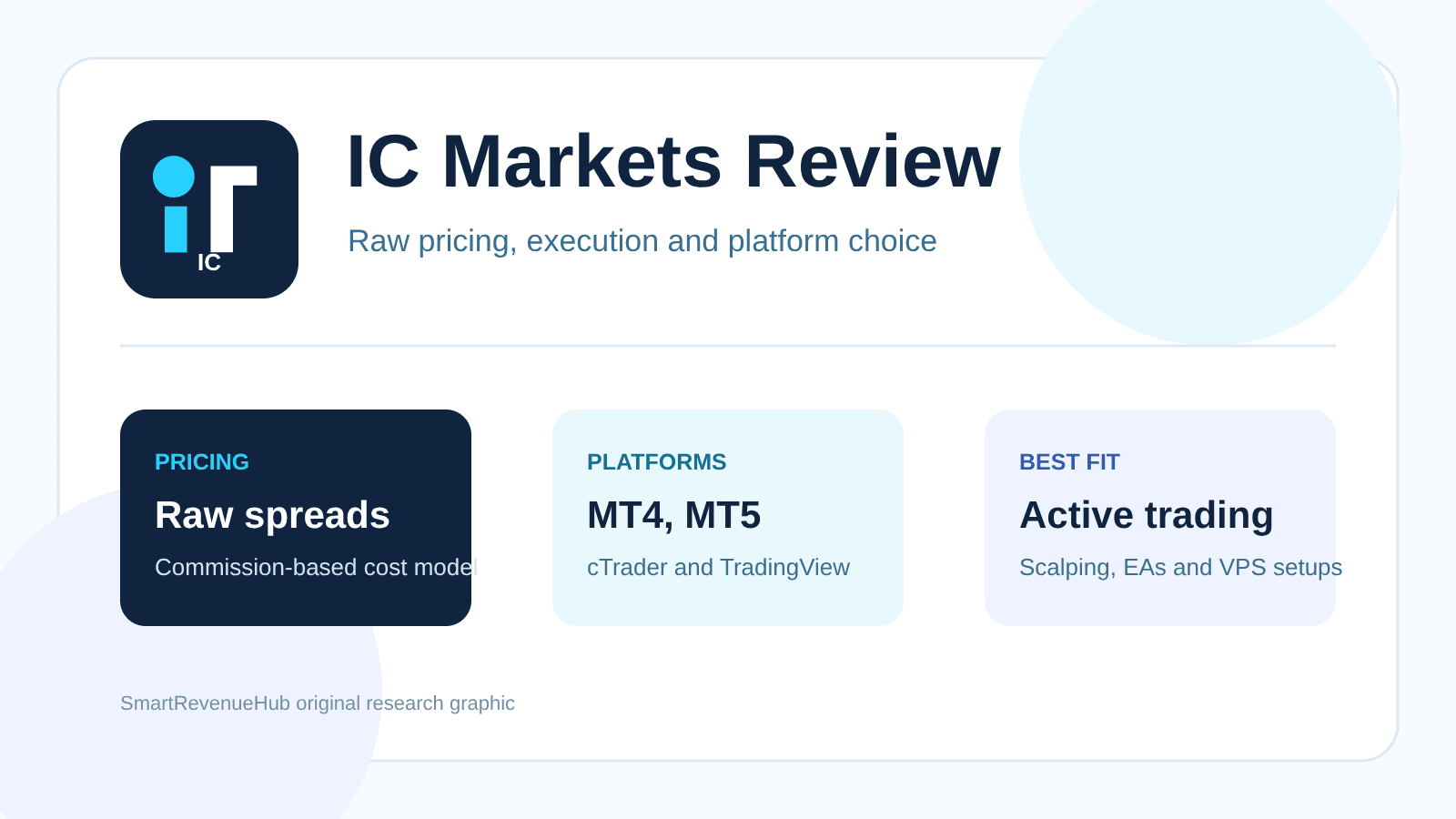 IC

IC Markets Review

Raw pricing, execution and platform choice

PRICING

Raw spreads

Commission-based cost model

PLATFORMS

MT4, MT5

cTrader and TradingView

BEST FIT

Active trading

Scalping, EAs and VPS setups

SmartRevenueHub original research graphic